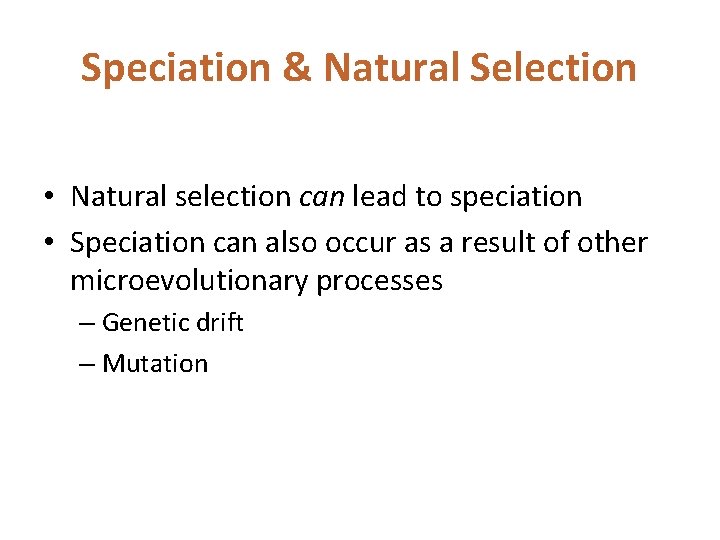 Speciation & Natural Selection

• Natural selection can lead to speciation
• Speciation can also occur as a result of other microevolutionary processes
– Genetic drift
– Mutation